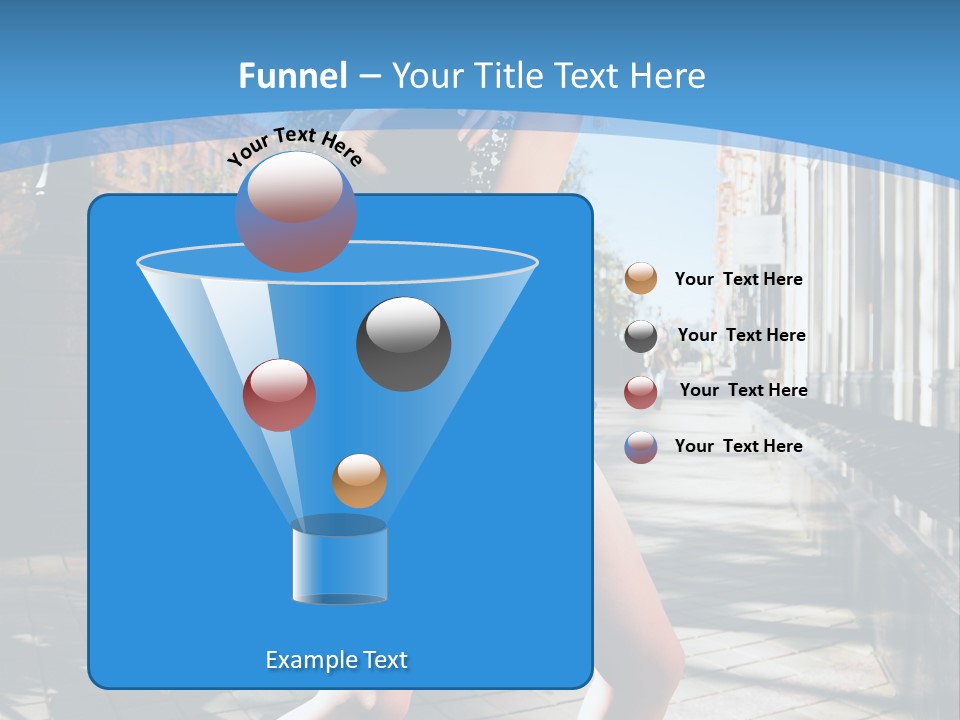 Funnel – Your Title Text Here

Your Text Here

Your Text Here

Your Text Here

Your Text Here

Your Text Here

Example Text